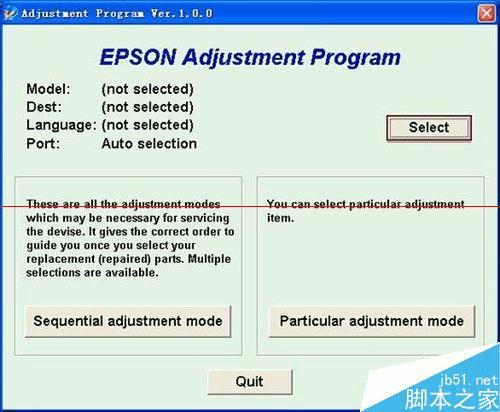 Adjustment Program Ver.1.0.0

EPSON Adjustment Program

Model: (not selected)
Dest: (not selected)
Language: (not selected)
Port: Auto selection

Select

These are all the adjustment modes which may be necessary for servicing the devise. It gives the correct order to guide you once you select your replacement (repaired) parts. Multiple selections are available.

Sequential adjustment mode

You can select particular adjustment item.

Particular adjustment mode

Quit

jb51.net
脚本之家